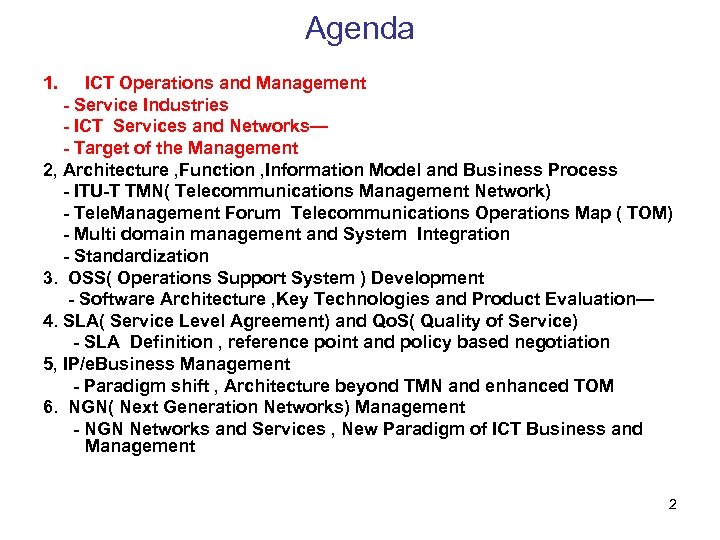 Agenda

1. ICT Operations and Management
- Service Industries
- ICT Services and Networks—
- Target of the Management
2, Architecture ,Function ,Information Model and Business Process
- ITU-T TMN( Telecommunications Management Network)
- TeleManagement Forum Telecommunications Operations Map ( TOM)
- Multi domain management and System Integration
- Standardization
3. OSS( Operations Support System ) Development
- Software Architecture ,Key Technologies and Product Evaluation—
4. SLA( Service Level Agreement) and QoS( Quality of Service)
- SLA Definition , reference point and policy based negotiation
5, IP/eBusiness Management
- Paradigm shift , Architecture beyond TMN and enhanced TOM
6. NGN( Next Generation Networks) Management
- NGN Networks and Services , New Paradigm of ICT Business and Management

2